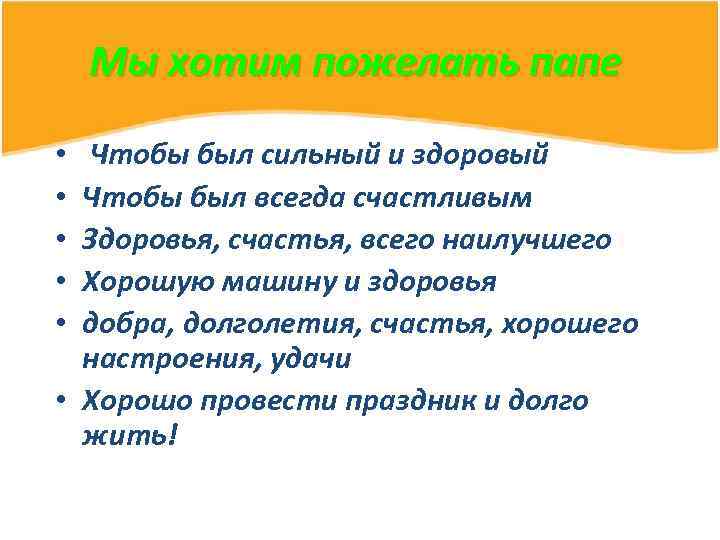 Мы хотим пожелать папе

• Чтобы был сильный и здоровый
• Чтобы был всегда счастливым
• Здоровья, счастья, всего наилучшего
• Хорошую машину и здоровья
• добра, долголетия, счастья, хорошего настроения, удачи
• Хорошо провести праздник и долго жить!